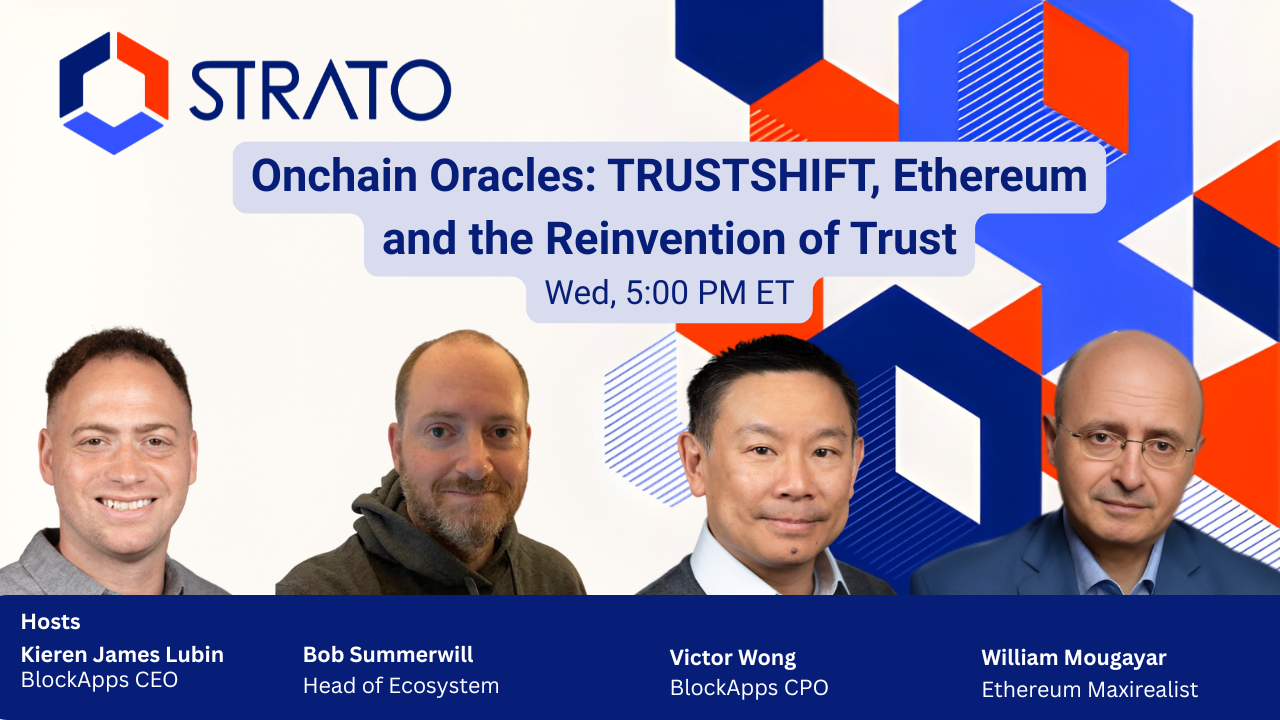 STRATO

Onchain Oracles: TRUSTSHIFT, Ethereum and the Reinvention of Trust

Wed, 5:00 PM ET

Hosts

Kieren James Lubin
BlockApps CEO

Bob Summerwill
Head of Ecosystem

Victor Wong
BlockApps CPO

William Mougayar
Ethereum Maxirealist